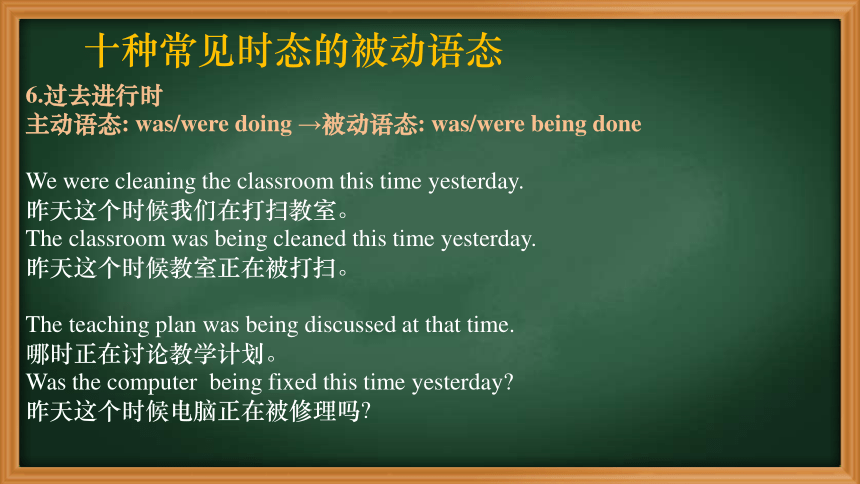 十种常见时态的被动语态

6.过去进行时
主动语态: was/were doing →被动语态: was/were being done

We were cleaning the classroom this time yesterday.
昨天这个时候我们在打扫教室。
The classroom was being cleaned this time yesterday.
昨天这个时候教室正在被打扫。

The teaching plan was being discussed at that time.
哪时正在讨论教学计划。
Was the computer being fixed this time yesterday?
昨天这个时候电脑正在被修理吗?